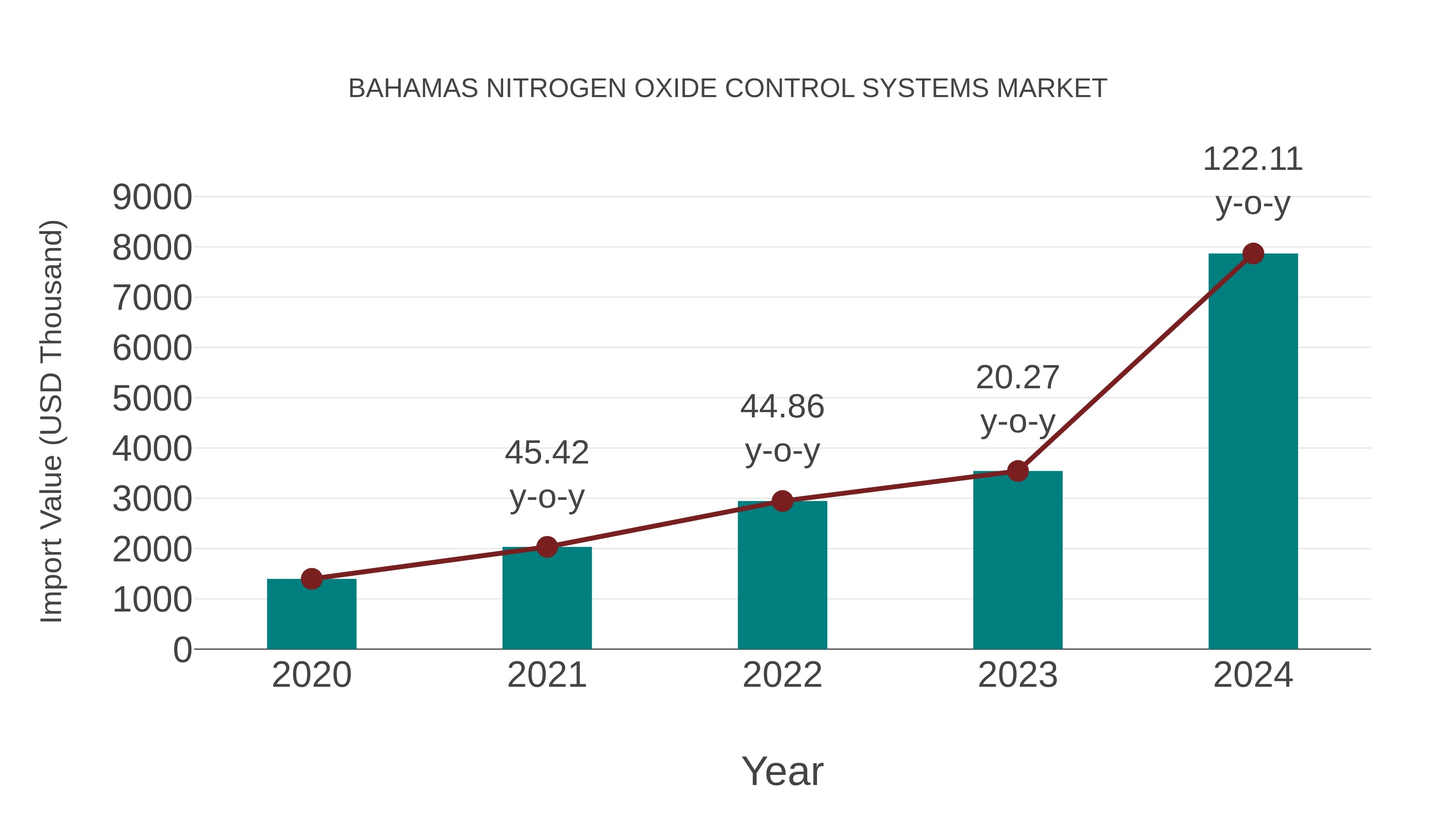 BAHAMAS NITROGEN OXIDE CONTROL SYSTEMS MARKET

Import Value (USD Thousand)

9000
8000
7000
6000
5000
4000
3000
2000
1000
0

45.42 y-o-y
44.86 y-o-y
20.27 y-o-y
122.11 y-o-y

2020
2021
2022
2023
2024

Year